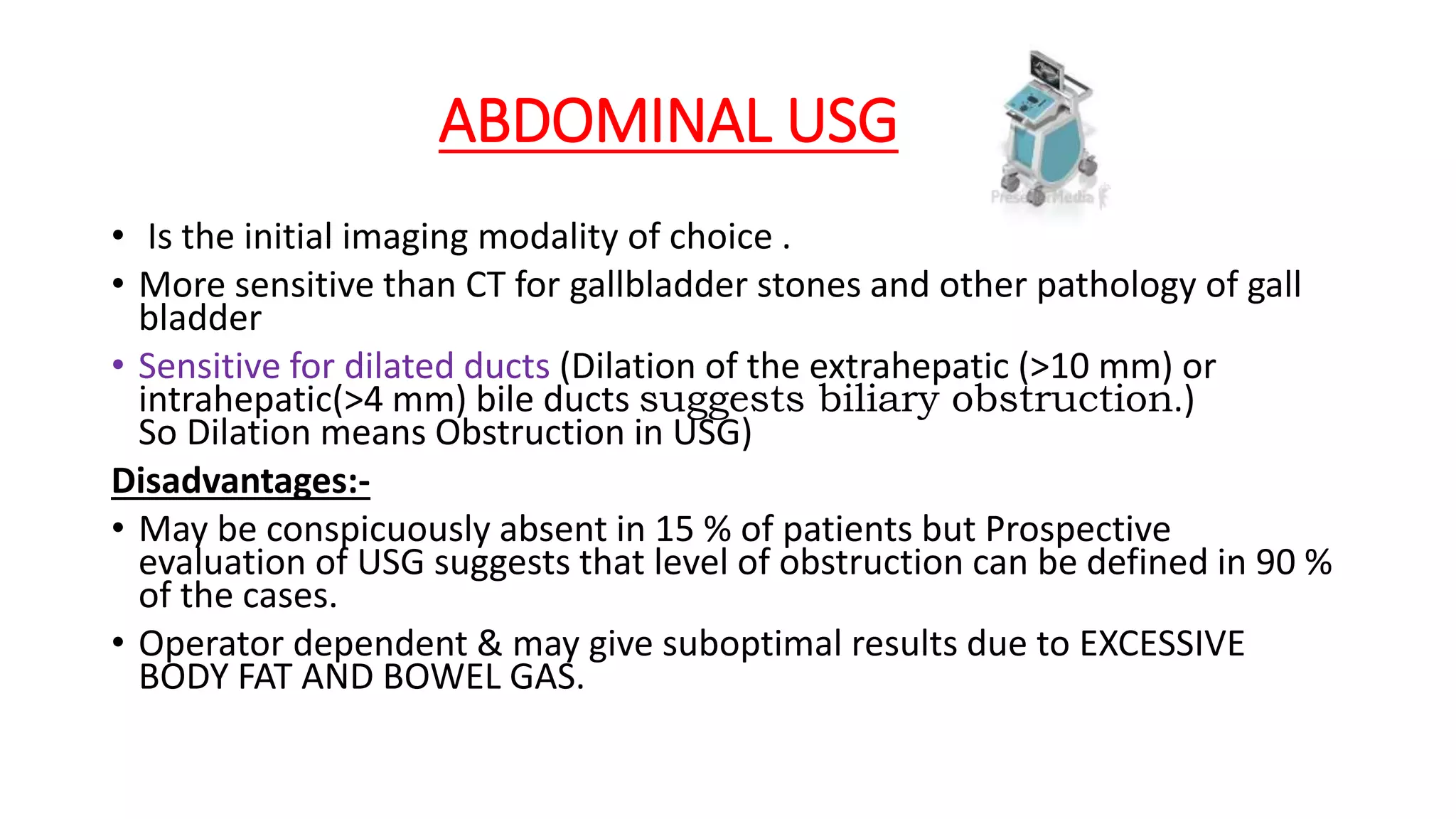 ABDOMINAL USG

PresenterMedia

• Is the initial imaging modality of choice .

• More sensitive than CT for gallbladder stones and other pathology of gall bladder

• Sensitive for dilated ducts (Dilation of the extrahepatic (>10 mm) or intrahepatic(>4 mm) bile ducts suggests biliary obstruction.) So Dilation means Obstruction in USG)

Disadvantages:-

• May be conspicuously absent in 15 % of patients but Prospective evaluation of USG suggests that level of obstruction can be defined in 90 % of the cases.

• Operator dependent & may give suboptimal results due to EXCESSIVE BODY FAT AND BOWEL GAS.